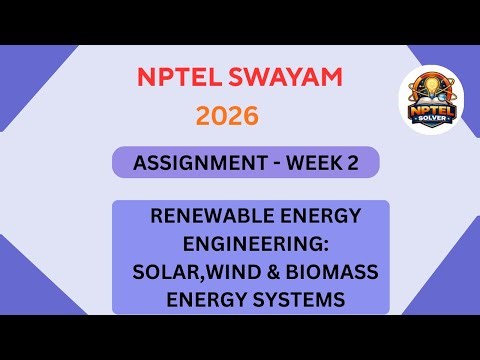 NPTEL SWAYAM
2026

NPTEL SOLVER

ASSIGNMENT - WEEK 2

RENEWABLE ENERGY ENGINEERING: SOLAR,WIND & BIOMASS ENERGY SYSTEMS